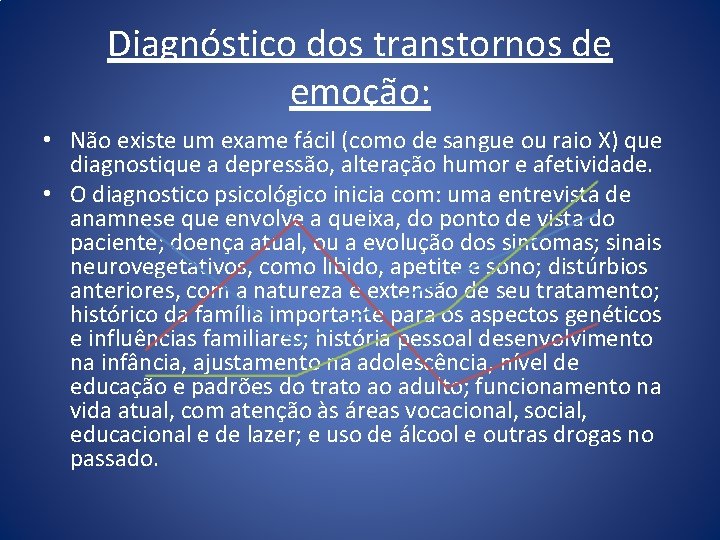 Diagnóstico dos transtornos de emoção:

• Não existe um exame fácil (como de sangue ou raio X) que diagnostique a depressão, alteração humor e afetividade.

• O diagnostico psicológico inicia com: uma entrevista de anamnese que envolve a queixa, do ponto de vista do paciente; doença atual, ou a evolução dos sintomas; sinais neurovegetativos, como libido, apetite e sono; distúrbios anteriores, com a natureza e extensão de seu tratamento; histórico da família importante para os aspectos genéticos e influências familiares; história pessoal desenvolvimento na infância, ajustamento na adolescência, nível de educação e padrões do trato ao adulto; funcionamento na vida atual, com atenção às áreas vocacional, social, educacional e de lazer; e uso de álcool e outras drogas no passado.